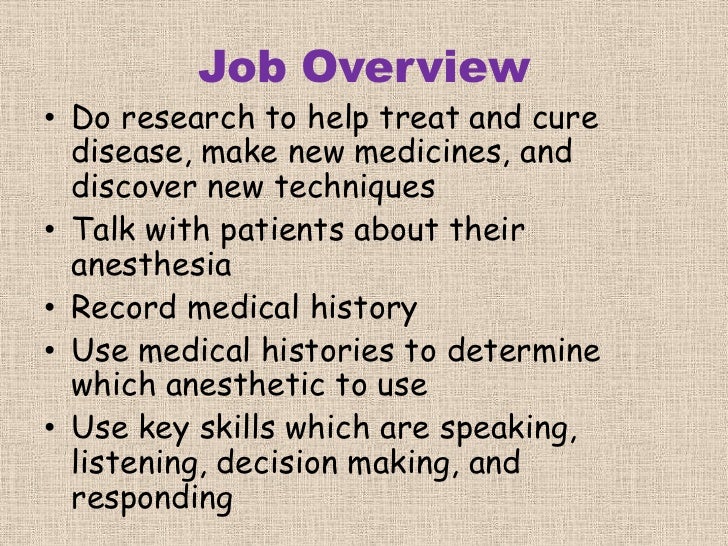 Job Overview

• Do research to help treat and cure disease, make new medicines, and discover new techniques
• Talk with patients about their anesthesia
• Record medical history
• Use medical histories to determine which anesthetic to use
• Use key skills which are speaking, listening, decision making, and responding